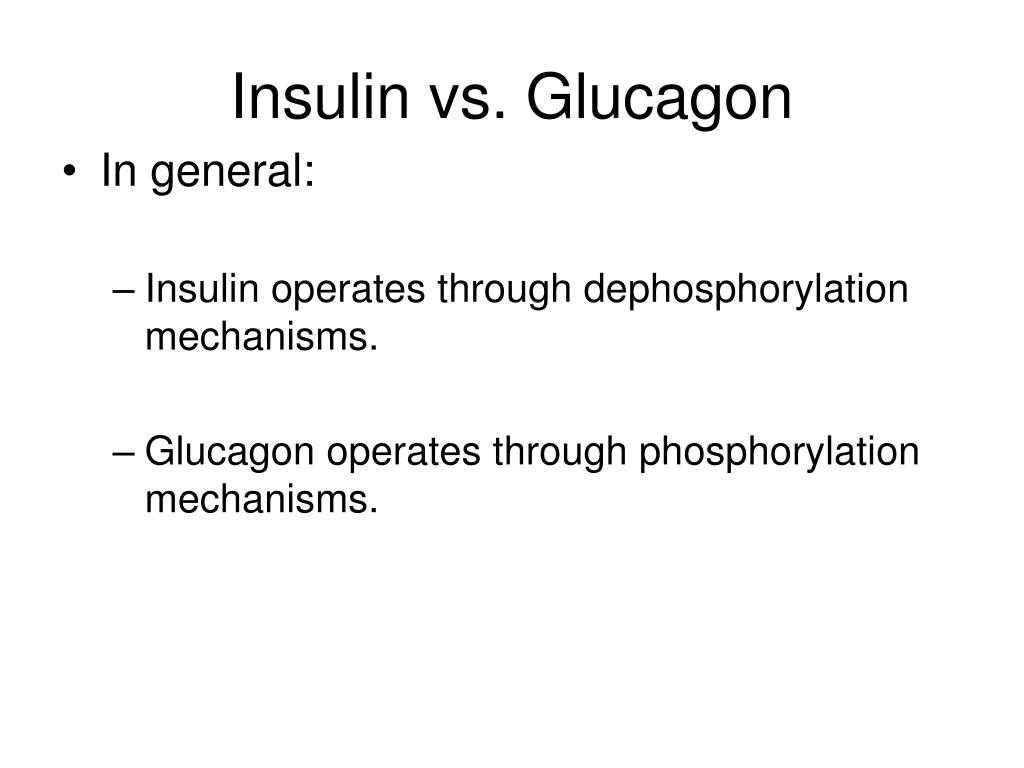 Insulin vs. Glucagon

• In general:

– Insulin operates through dephosphorylation mechanisms.

– Glucagon operates through phosphorylation mechanisms.